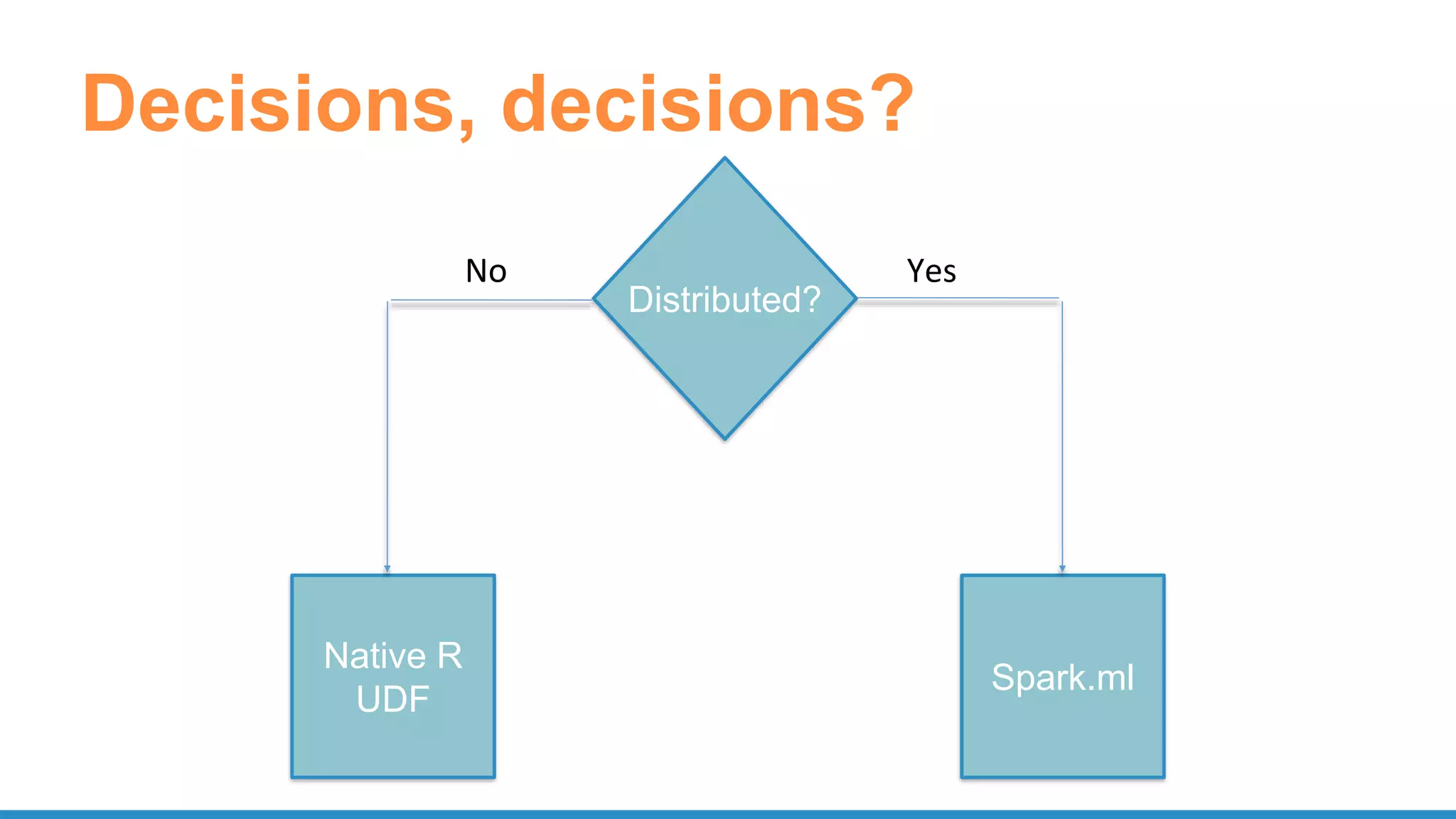 Decisions, decisions?

No

Distributed?

Yes

Native R
UDF

Spark.ml